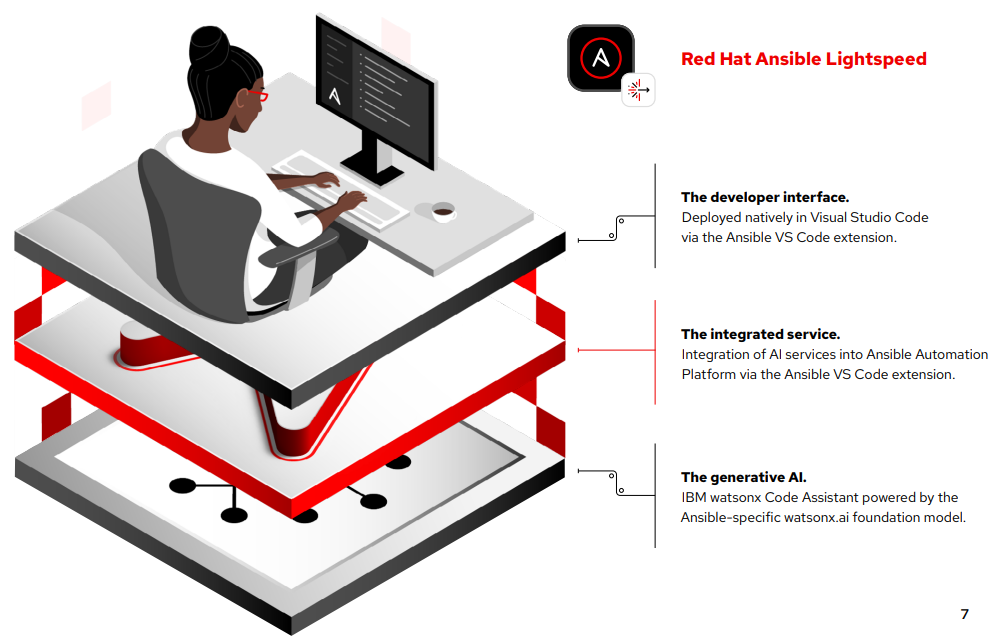 Red Hat Ansible Lightspeed

The developer interface.
Deployed natively in Visual Studio Code via the Ansible VS Code extension.

The integrated service.
Integration of AI services into Ansible Automation Platform via the Ansible VS Code extension.

The generative AI.
IBM watsonx Code Assistant powered by the Ansible-specific watsonx.ai foundation model.

7